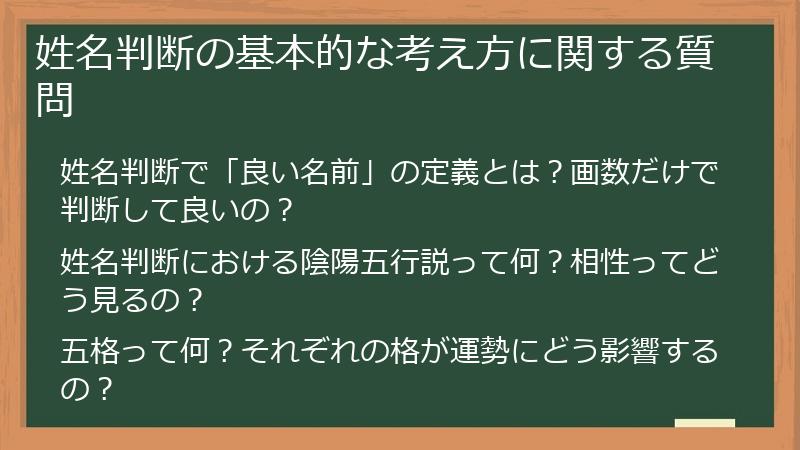 姓名判断の基本的な考え方に関する質問

姓名判断で「良い名前」の定義とは？画数だけで判断して良いの？

姓名判断における陰陽五行説って何？相性ってどう見るの？

五格って何？それぞれの格が運勢にどう影響するの？